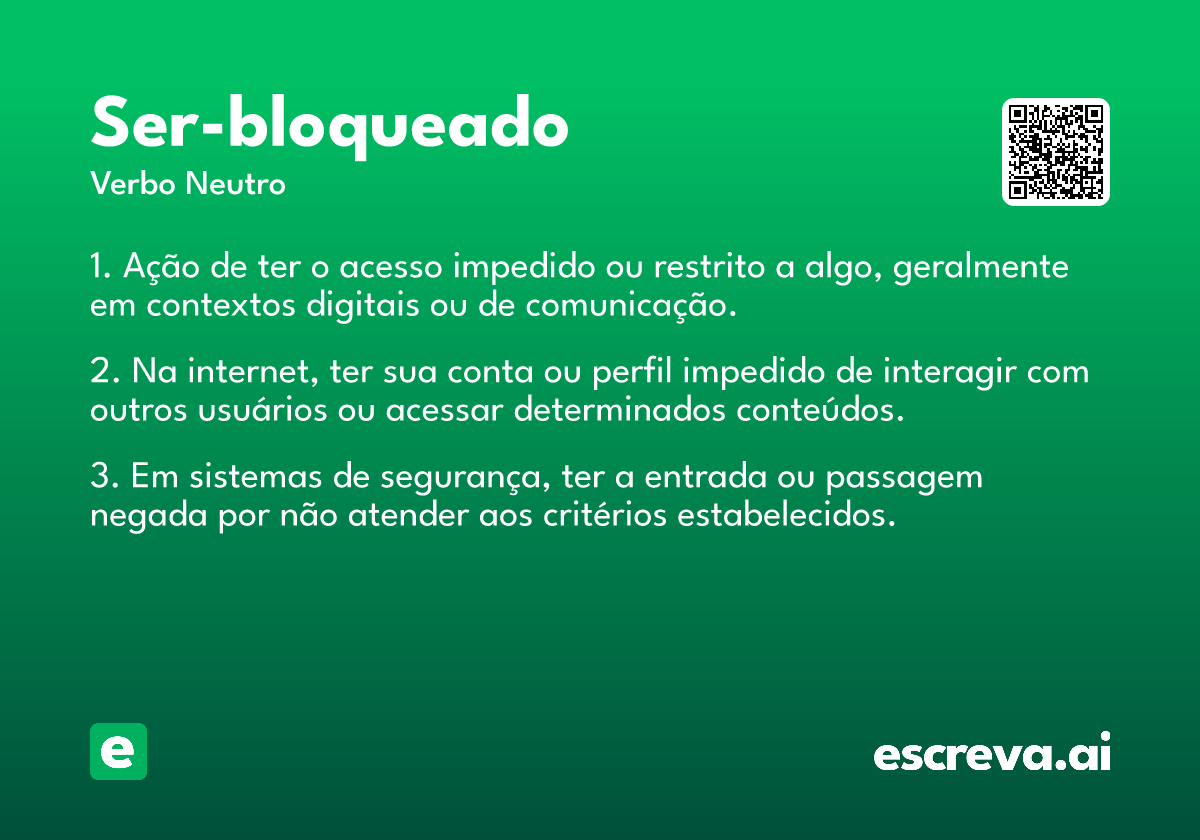 Ser-bloqueado

Verbo Neutro

1. Ação de ter o acesso impedido ou restrito a algo, geralmente em contextos digitais ou de comunicação.

2. Na internet, ter sua conta ou perfil impedido de interagir com outros usuários ou acessar determinados conteúdos.

3. Em sistemas de segurança, ter a entrada ou passagem negada por não atender aos critérios estabelecidos.

e

escreva.ai